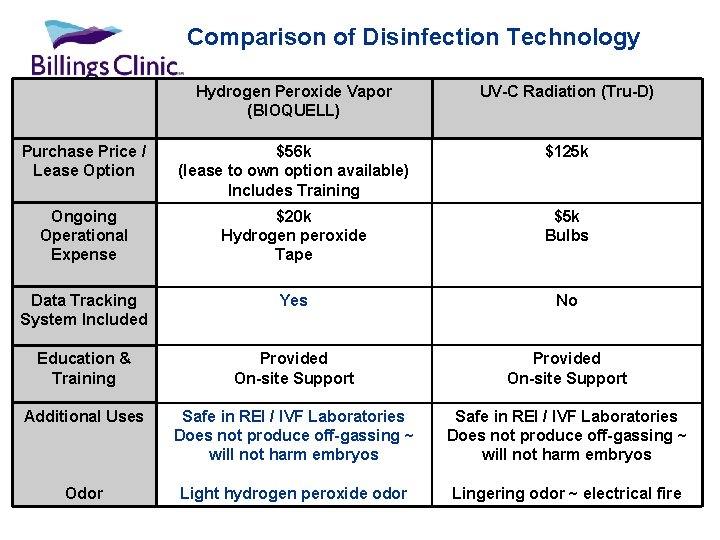 Billings Clinic

Comparison of Disinfection Technology

| | Hydrogen Peroxide Vapor (BIOQUELL) | UV-C Radiation (Tru-D) |
|---|---|---|
| Purchase Price / Lease Option | \$56k (lease to own option available) Includes Training | \$125k |
| Ongoing Operational Expense | \$20k Hydrogen peroxide Tape | \$5k Bulbs |
| Data Tracking System Included | Yes | No |
| Education & Training | Provided On-site Support | Provided On-site Support |
| Additional Uses | Safe in REI / IVF Laboratories Does not produce off-gassing ~ will not harm embryos | Safe in REI / IVF Laboratories Does not produce off-gassing ~ will not harm embryos |
| Odor | Light hydrogen peroxide odor | Lingering odor ~ electrical fire |